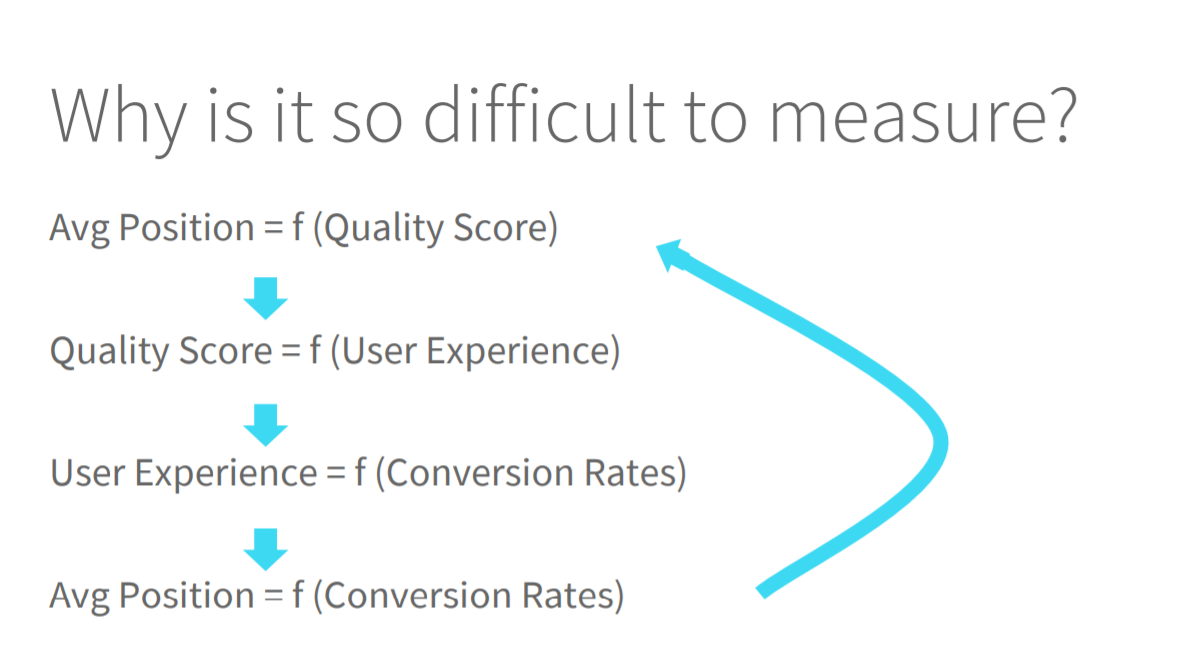 Why is it so difficult to measure?

Avg Position = f (Quality Score)

Quality Score = f (User Experience)

User Experience = f (Conversion Rates)

Avg Position = f (Conversion Rates)